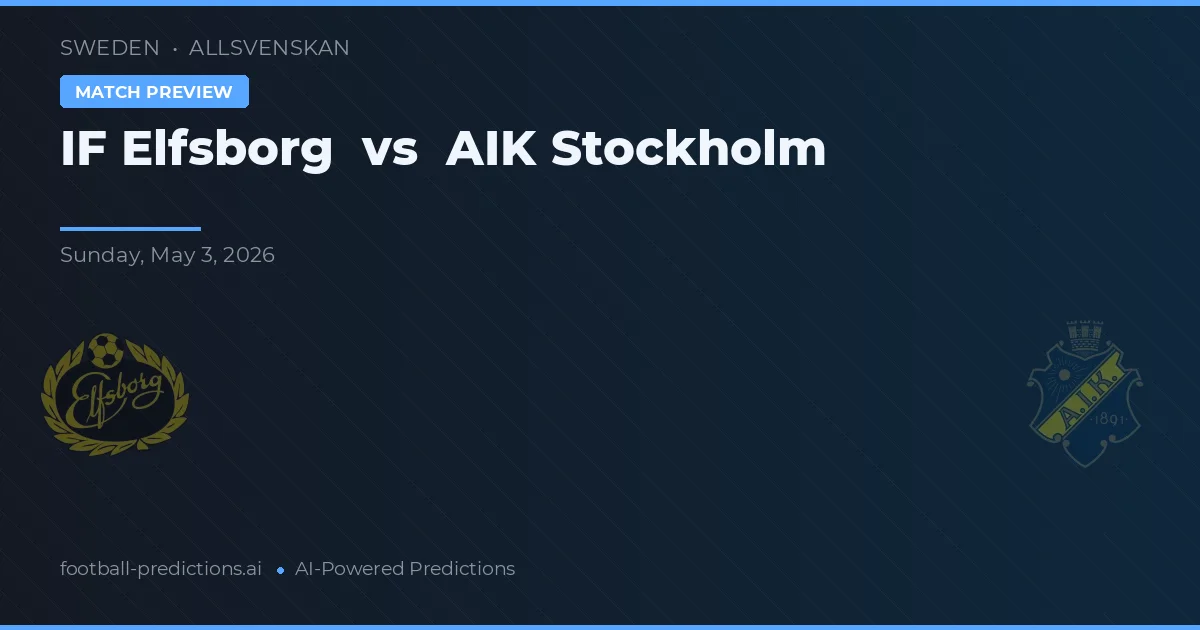 SWEDEN • ALLSVENSKAN

MATCH PREVIEW

IF Elfsborg vs AIK Stockholm

Sunday, May 3, 2026

Elfsborg

A.I.K.
1891

football-predictions.ai • AI-Powered Predictions